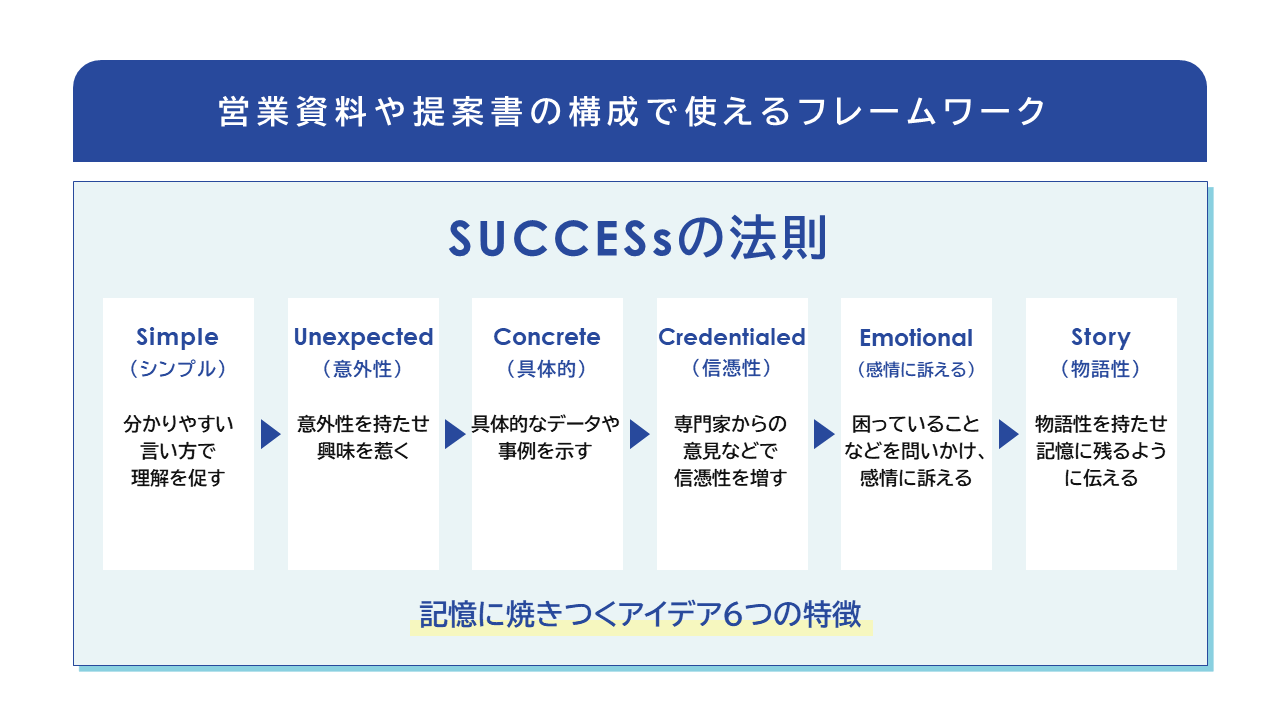 営業資料や提案書の構成で使えるフレームワーク

SUCCESsの法則

Simple
（シンプル）

分かりやすい言い方で理解を促す

Unexpected
（意外性）

意外性を持たせ興味を惹く

Concrete
（具体的）

具体的なデータや事例を示す

Credentialed
（信憑性）

専門家からの意見などで信憑性を増す

Emotional
（感情に訴える）

困っていることなどを問いかけ、感情に訴える

Story
（物語性）

物語性を持たせ記憶に残るように伝える

記憶に焼きつくアイデア6つの特徴